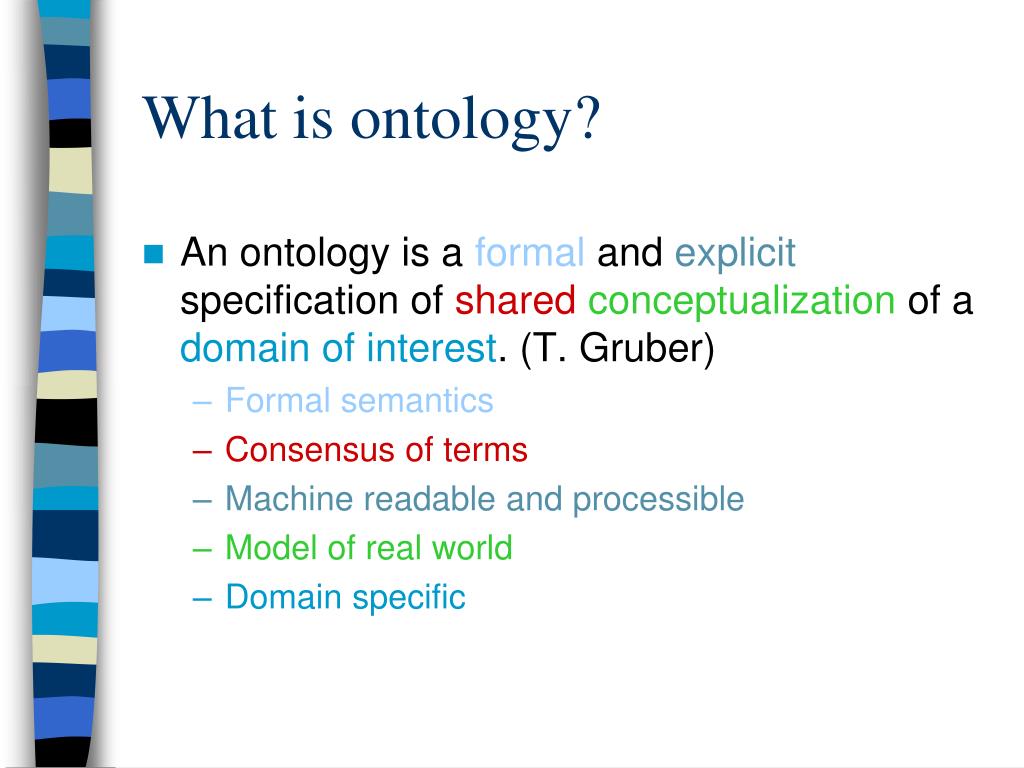 What is ontology?

An ontology is a formal and explicit specification of shared conceptualization of a domain of interest. (T. Gruber)

– Formal semantics
– Consensus of terms
– Machine readable and processible
– Model of real world
– Domain specific